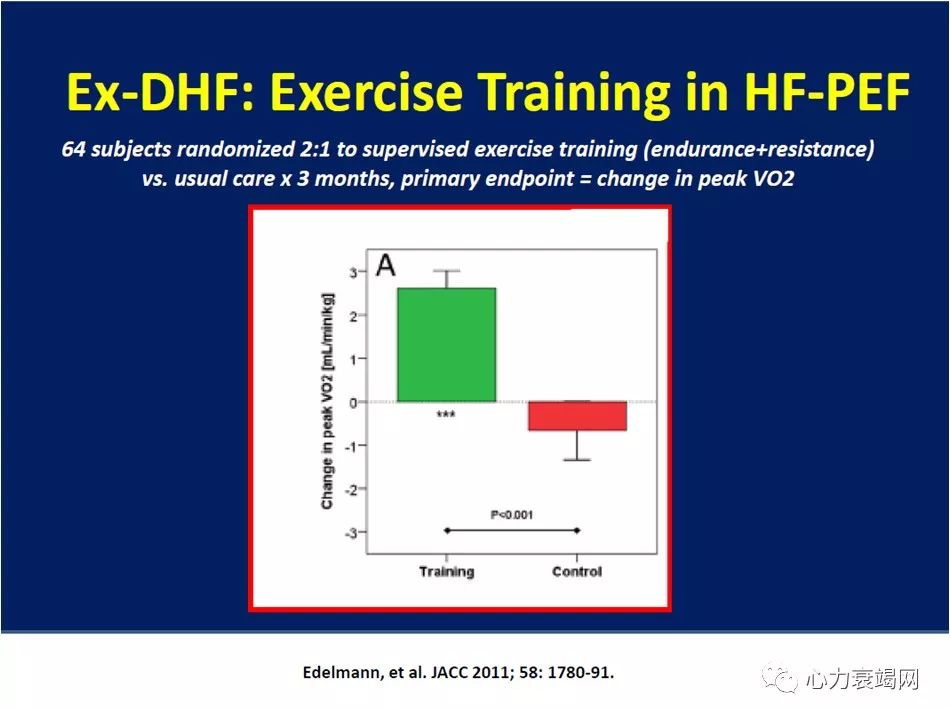 Ex-DHF: Exercise Training in HF-PEF

64 subjects randomized 2:1 to supervised exercise training (endurance+resistance) vs. usual care x 3 months, primary endpoint = change in peak VO2

A

Change in peak VO2 [mL/min/kg]

3
2
1
0
-1
-2
-3

***

P<0.001

Training
Control

Edelmann, et al. JACC 2011; 58: 1780-91.

心力衰竭网